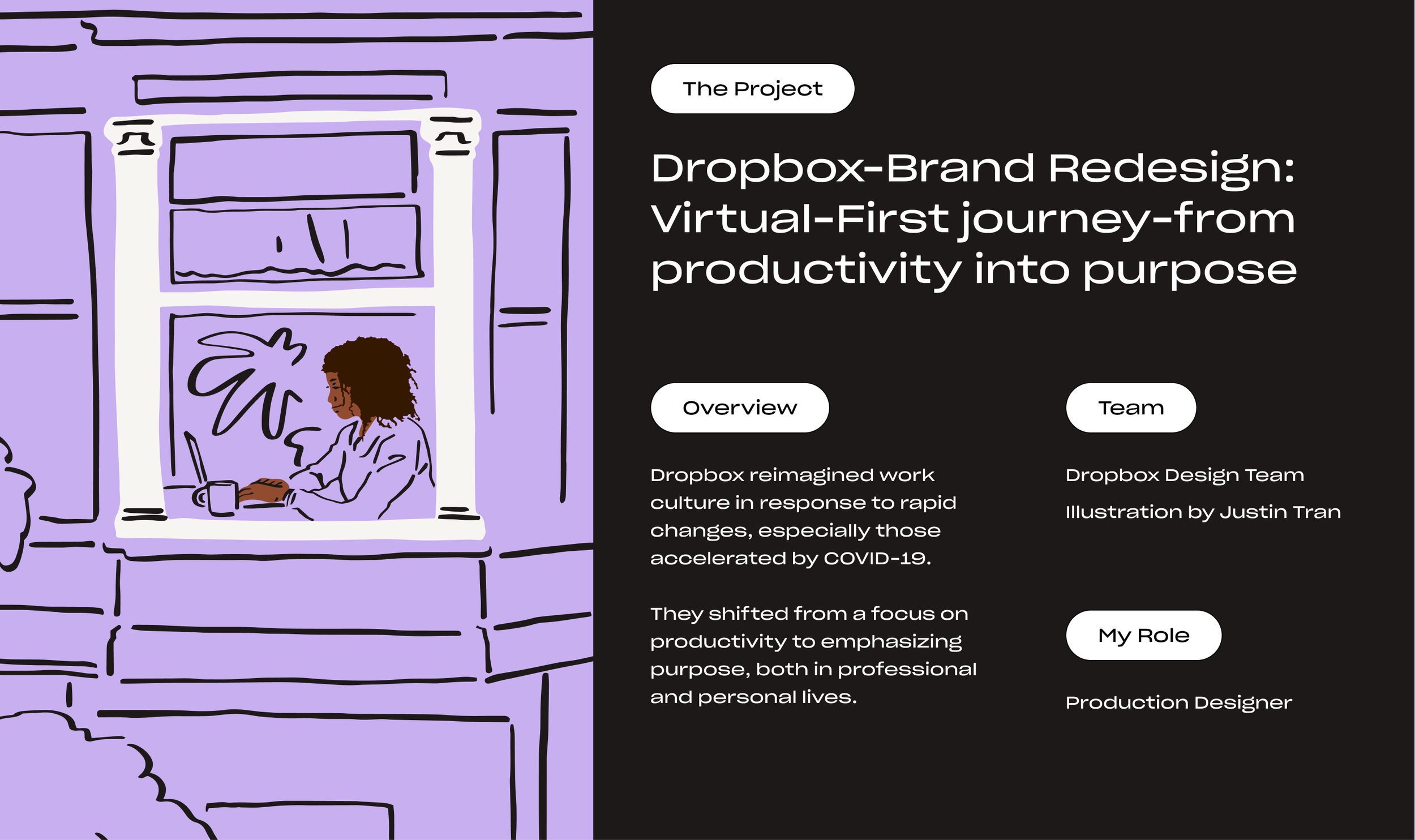 The Project

Dropbox-Brand Redesign: Virtual-First journey-from productivity into purpose

Overview

Dropbox reimagined work culture in response to rapid changes, especially those accelerated by COVID-19.

They shifted from a focus on productivity to emphasizing purpose, both in professional and personal lives.

Team

Dropbox Design Team

Illustration by Justin Tran

My Role

Production Designer